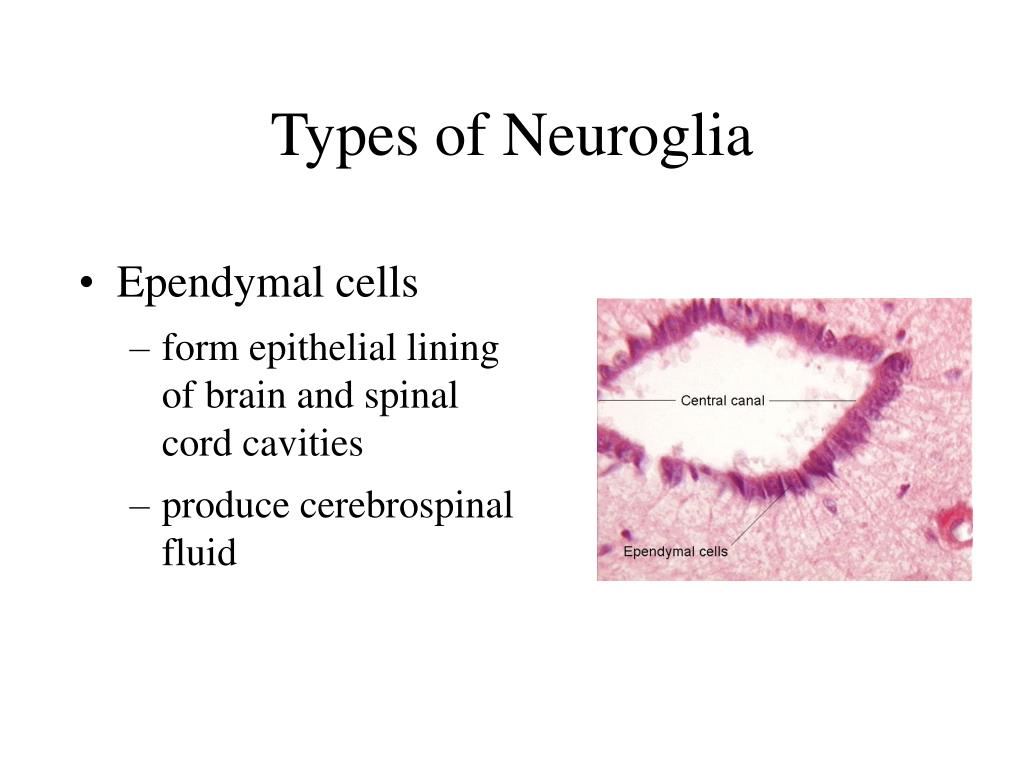 Types of Neuroglia

• Ependymal cells
– form epithelial lining of brain and spinal cord cavities
– produce cerebrospinal fluid

Central canal
Ependymal cells